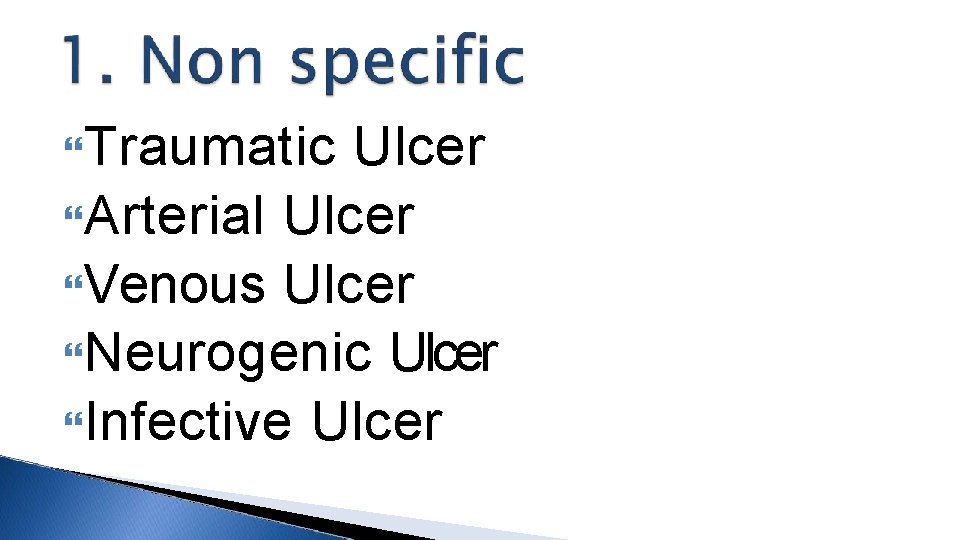 1. Non specific

Traumatic Ulcer
Arterial Ulcer
Venous Ulcer
Neurogenic Ulcer
Infective Ulcer